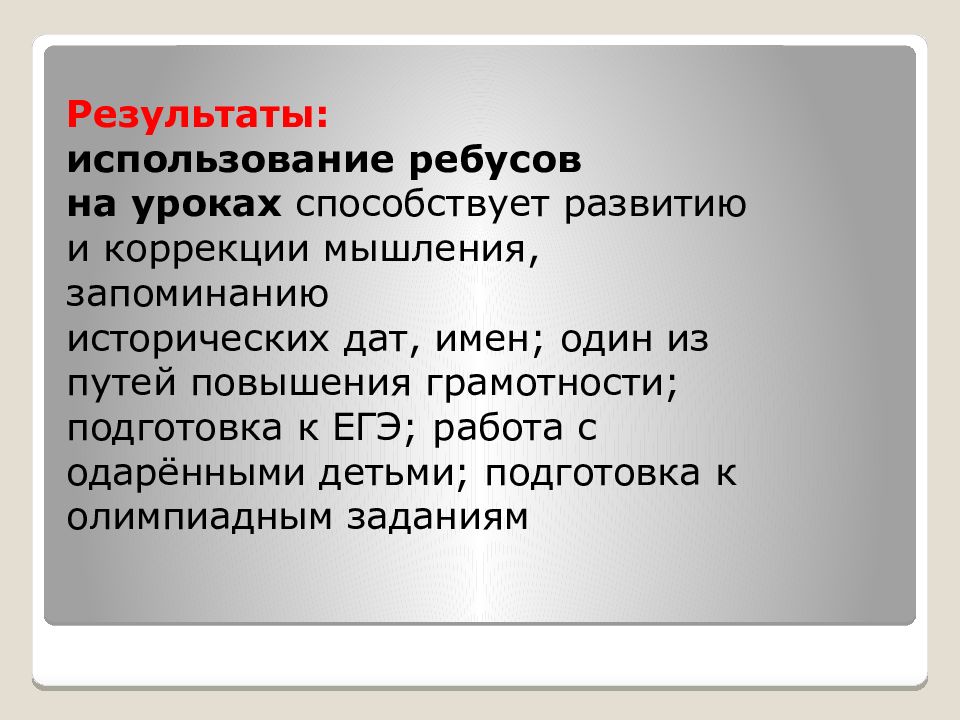 Результаты:
использование ребусов на уроках способствует развитию и коррекции мышления, запоминанию исторических дат, имен; один из путей повышения грамотности; подготовка к ЕГЭ; работа с одарёнными детьми; подготовка к олимпиадным заданиям